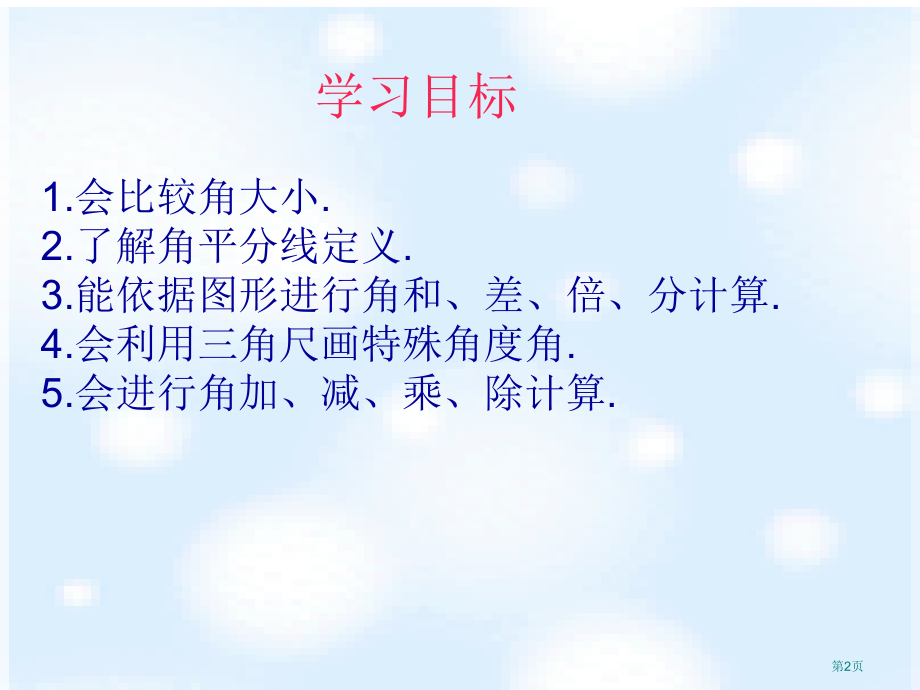 学习目标

1.会比较角大小.
2.了解角平分线定义.
3.能依据图形进行角和、差、倍、分计算.
4.会利用三角尺画特殊角度角.
5.会进行角加、减、乘、除计算.

第2页